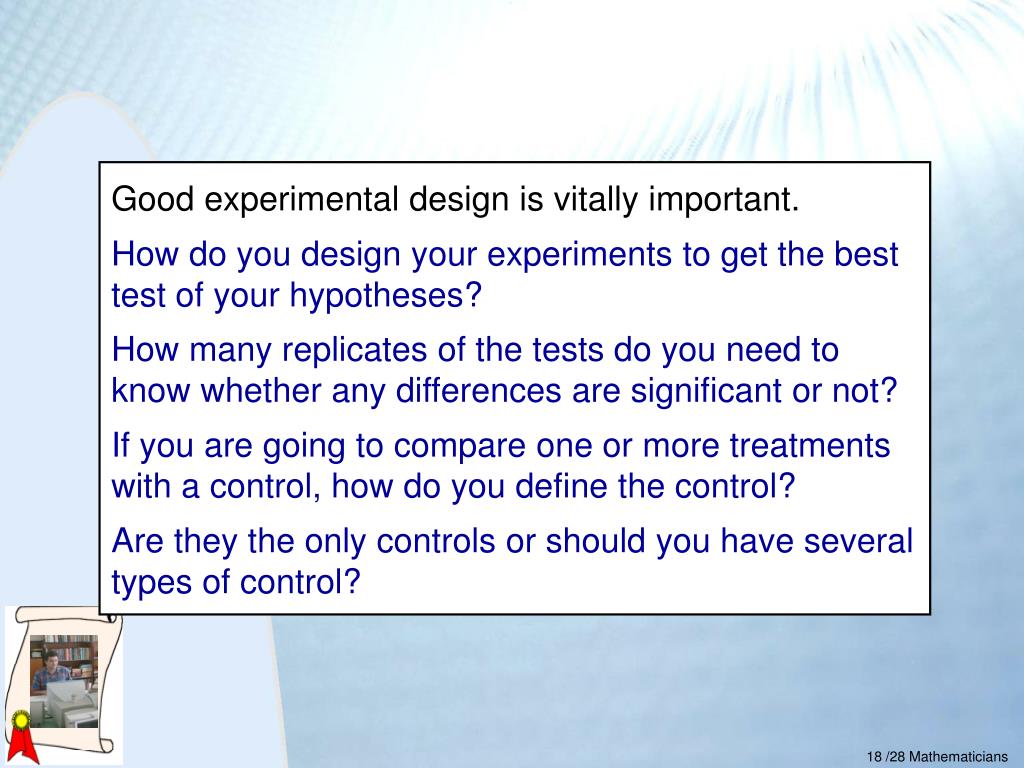 Good experimental design is vitally important.

How do you design your experiments to get the best test of your hypotheses?

How many replicates of the tests do you need to know whether any differences are significant or not?

If you are going to compare one or more treatments with a control, how do you define the control?

Are they the only controls or should you have several types of control?

18 /28 Mathematicians